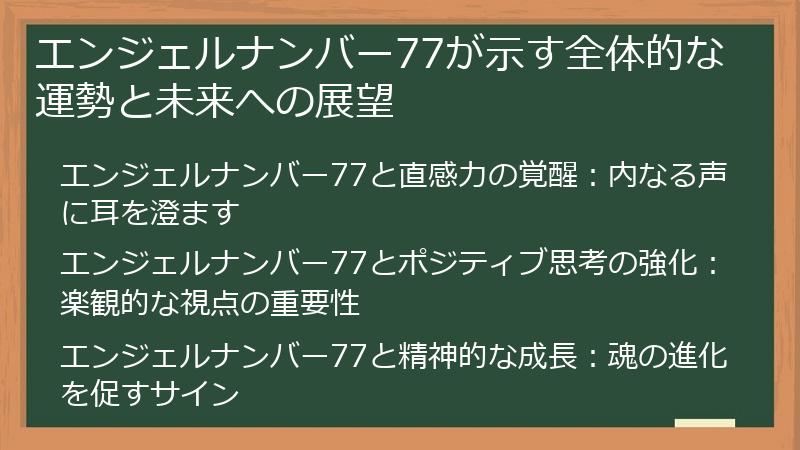 エンジェルナンバー77が示す全体的な運勢と未来への展望

エンジェルナンバー77と直感力の覚醒：内なる声に耳を澄ます

エンジェルナンバー77とポジティブ思考の強化：楽観的な視点の重要性

エンジェルナンバー77と精神的な成長：魂の進化を促すサイン